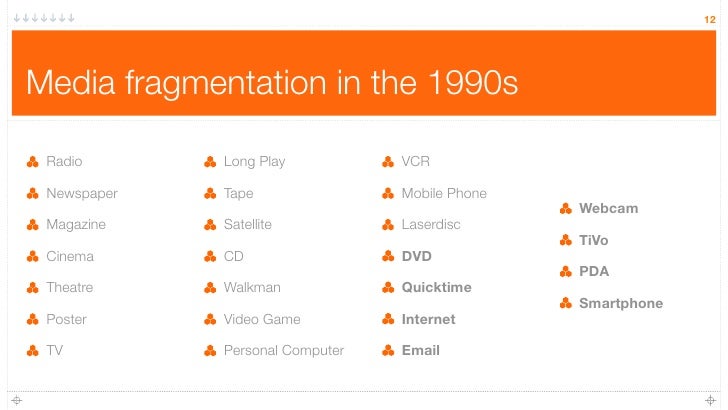 12

Media fragmentation in the 1990s

Radio
Newspaper
Magazine
Cinema
Theatre
Poster
TV

Long Play
Tape
Satellite
CD
Walkman
Video Game
Personal Computer

VCR
Mobile Phone
Laserdisc
DVD
Quicktime
Internet
Email

Webcam
TiVo
PDA
Smartphone